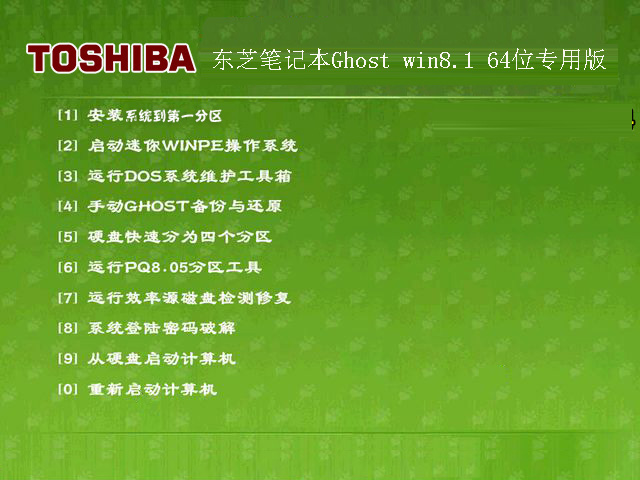 TOSHIBA 东芝笔记本Ghost win8.1 64位专用版

[1] 安装系统到第一分区

[2] 启动迷你WINPE操作系统

[3] 运行DOS系统维护工具箱

[4] 手动GHOST备份与还原

[5] 硬盘快速分为四个分区

[6] 运行PQ8.05分区工具

[7] 运行效率源磁盘检测修复

[8] 系统登陆密码破解

[9] 从硬盘启动计算机

[0] 重新启动计算机